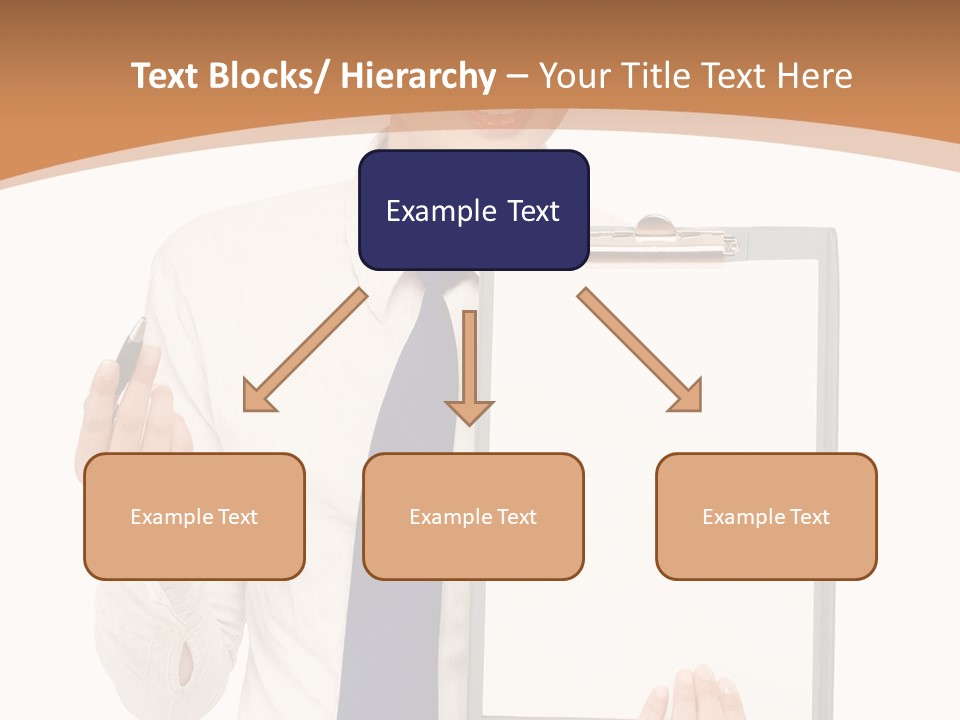 Text Blocks/ Hierarchy – Your Title Text Here

Example Text

Example Text

Example Text

Example Text